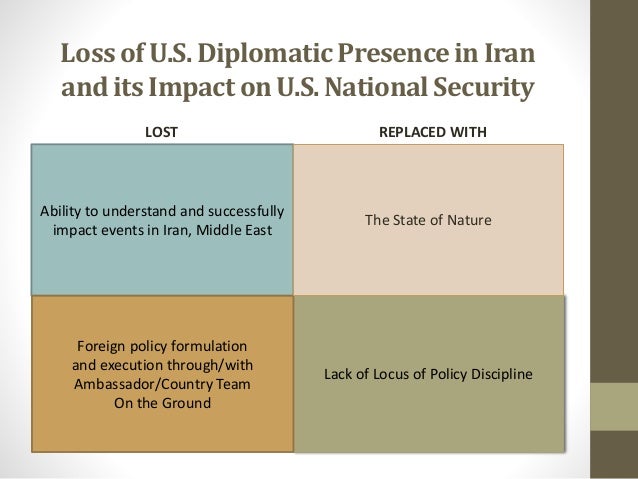 Loss of U.S. Diplomatic Presence in Iran and its Impact on U.S. National Security

| LOST | REPLACED WITH |
|---|---|
| Ability to understand and successfully impact events in Iran, Middle East | The State of Nature |
| Foreign policy formulation and execution through/with Ambassador/Country Team On the Ground | Lack of Locus of Policy Discipline |